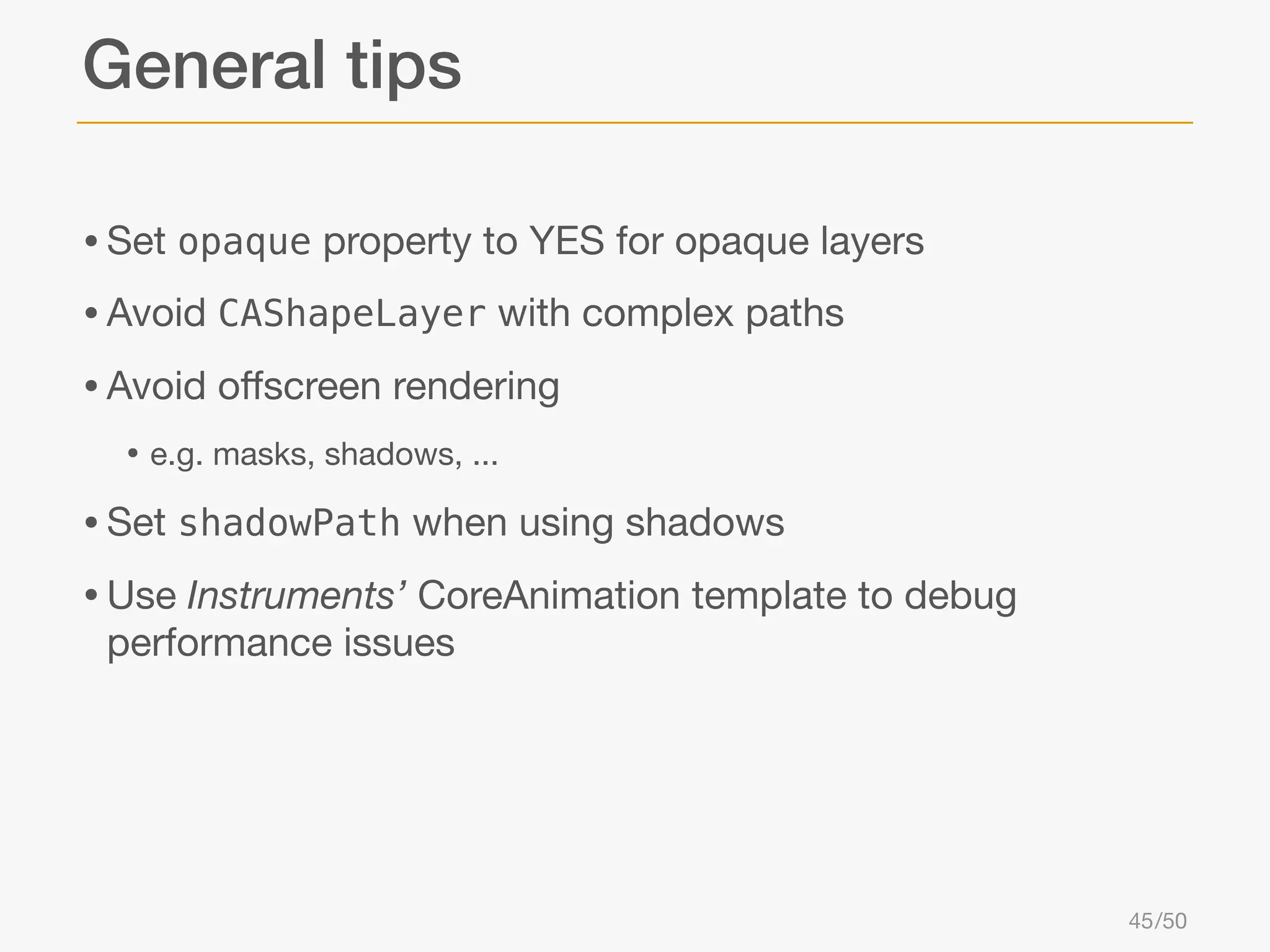 General tips

• Set opaque property to YES for opaque layers

• Avoid CAShapeLayer with complex paths

• Avoid offscreen rendering

  • e.g. masks, shadows, ...

• Set shadowPath when using shadows

• Use Instruments’ CoreAnimation template to debug performance issues

45/50